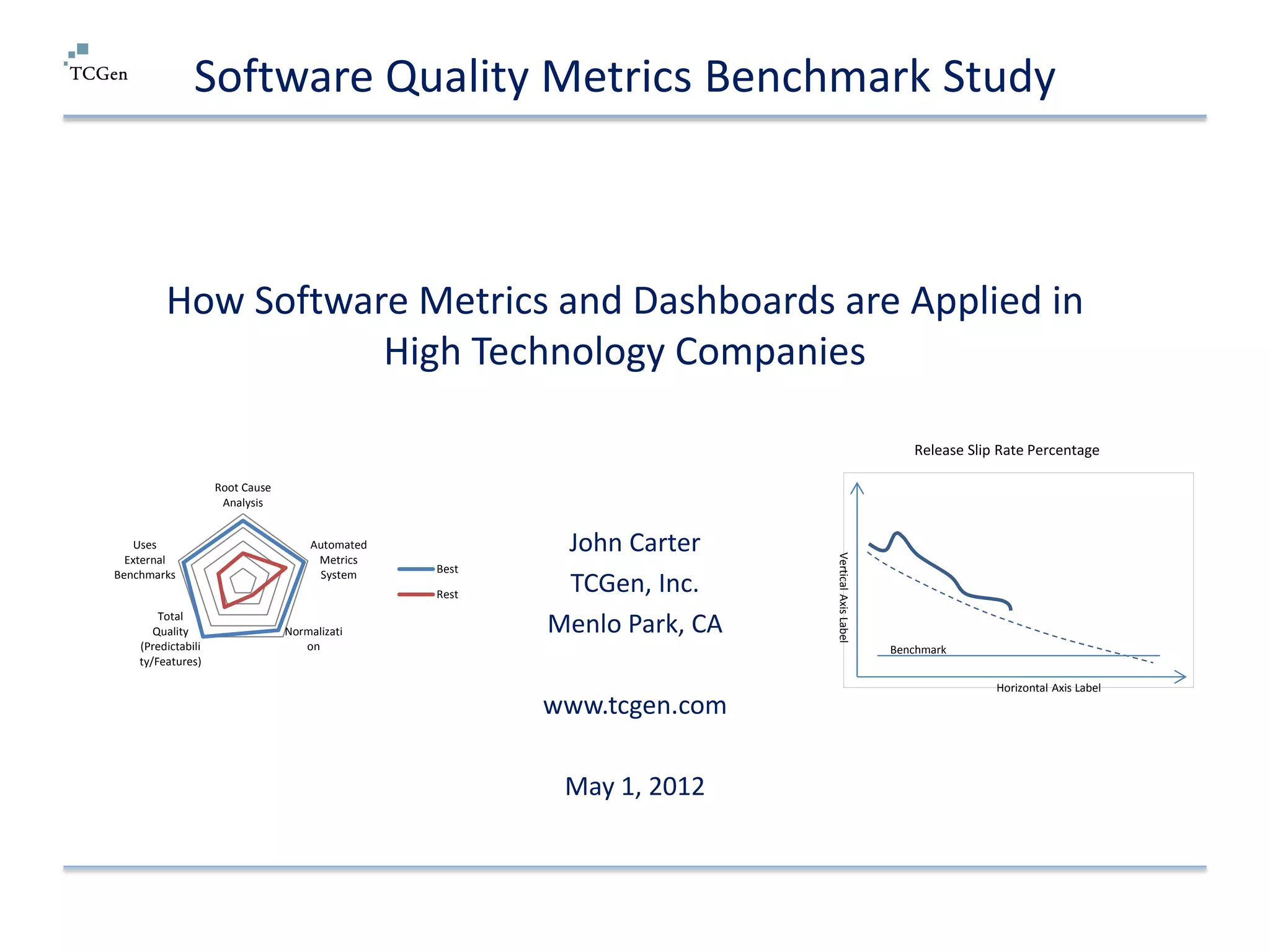 TCGen

Software Quality Metrics Benchmark Study

How Software Metrics and Dashboards are Applied in High Technology Companies

Root Cause Analysis
Automated Metrics System
Normalization
Total Quality (Predictability/Features)
Uses External Benchmarks

Best
Rest

John Carter
TCGen, Inc.
Menlo Park, CA

www.tcgen.com

May 1, 2012

Release Slip Rate Percentage
Vertical Axis Label
Benchmark
Horizontal Axis Label